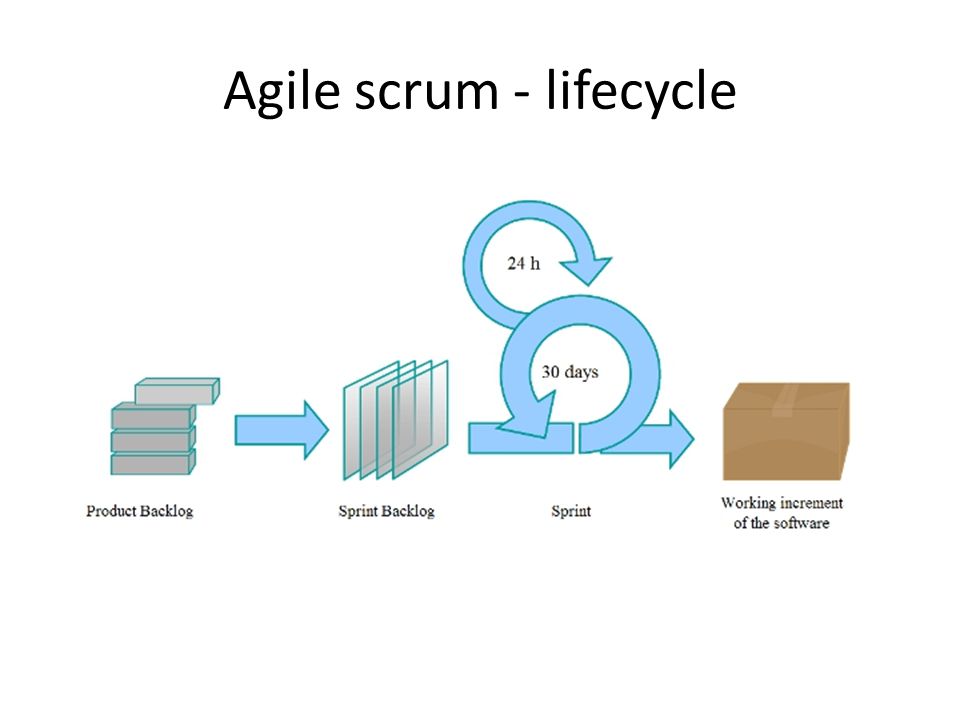 Agile scrum - lifecycle

24 h

30 days

Product Backlog

Sprint Backlog

Sprint

Working increment of the software